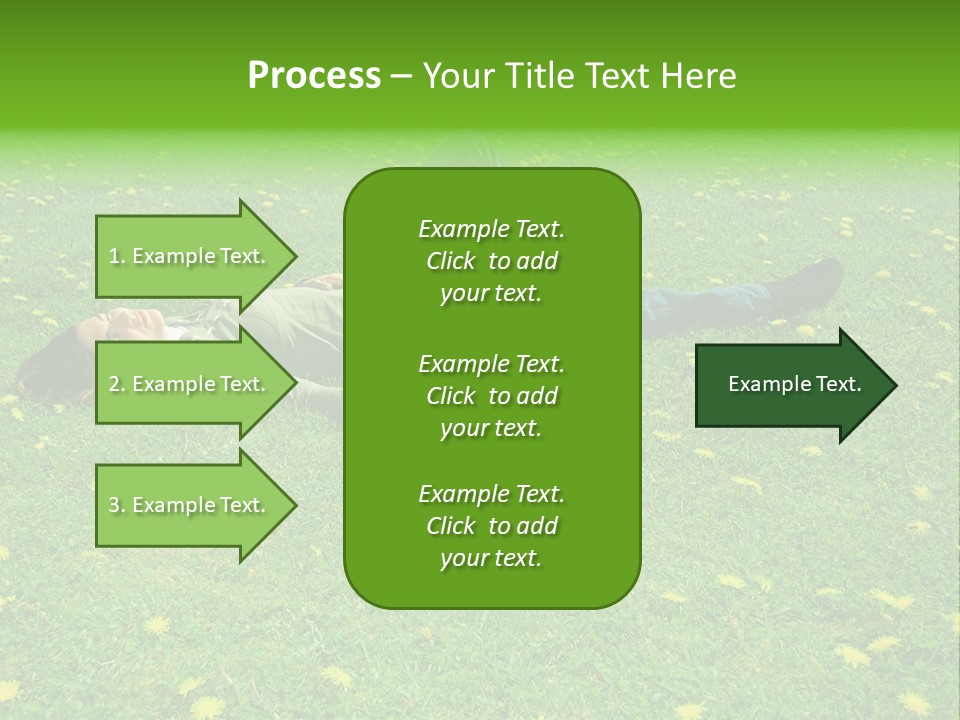 Process – Your Title Text Here

1. Example Text.

2. Example Text.

3. Example Text.

Example Text. Click to add your text.

Example Text. Click to add your text.

Example Text. Click to add your text.

Example Text.